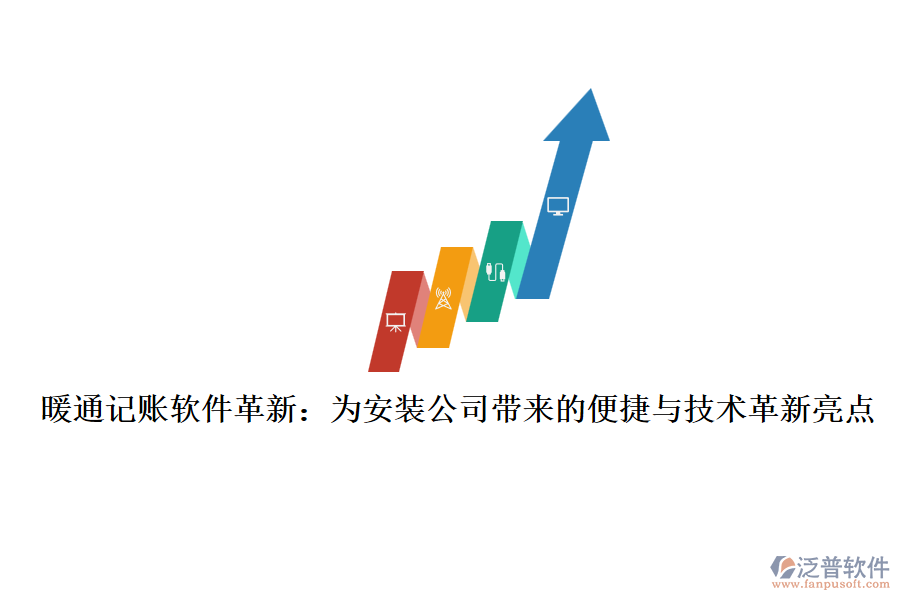 暖通记账软件革新：为安装公司带来的便捷与技术革新亮点

泛普软件
www.fanpusoft.com